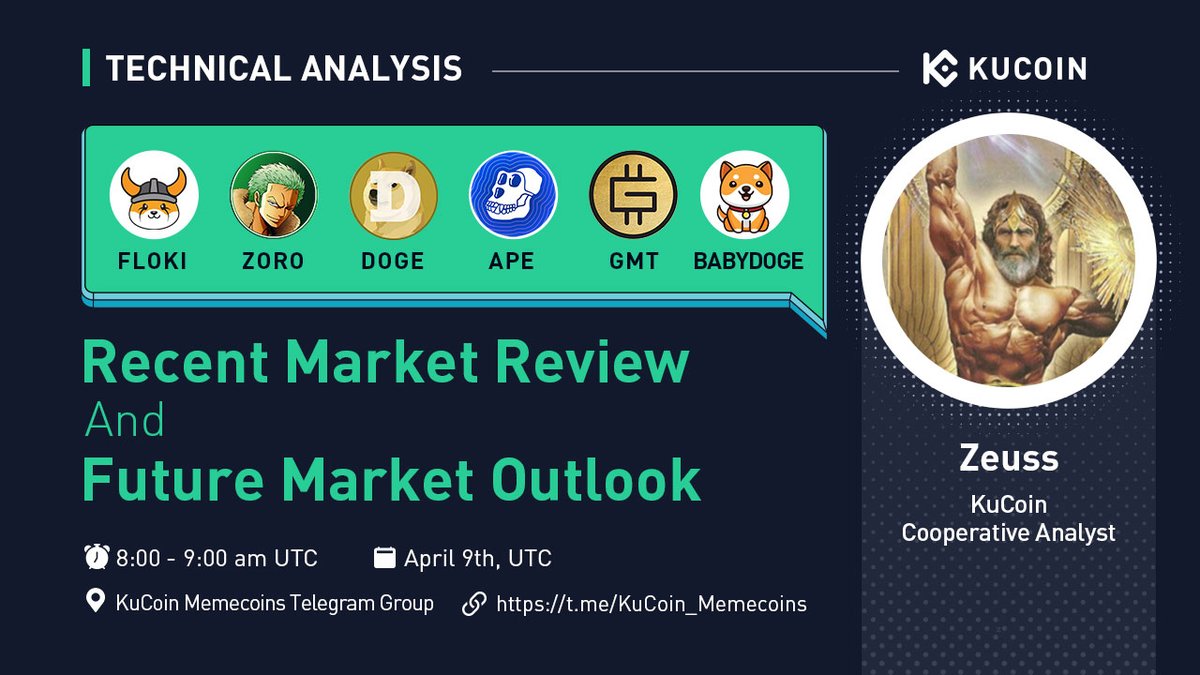 TECHNICAL ANALYSIS

KUCOIN

FLOKI ZORO DOGE APE GMT BABYDOGE

Recent Market Review
And
Future Market Outlook

8:00 - 9:00 am UTC April 9th, UTC

KuCoin Memecoins Telegram Group https://t.me/KuCoin_Memecoins

Zeuss

KuCoin Cooperative Analyst